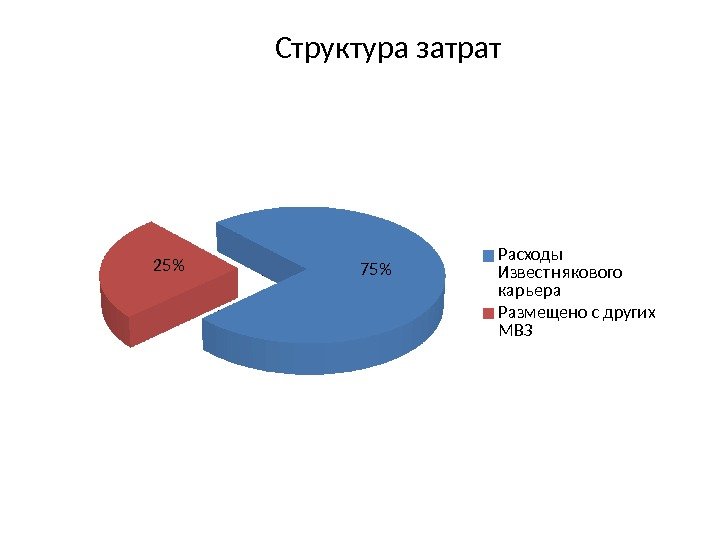 Структура затрат

25%

75%

Расходы Известнякового карьера

Размещено с других МВЗ